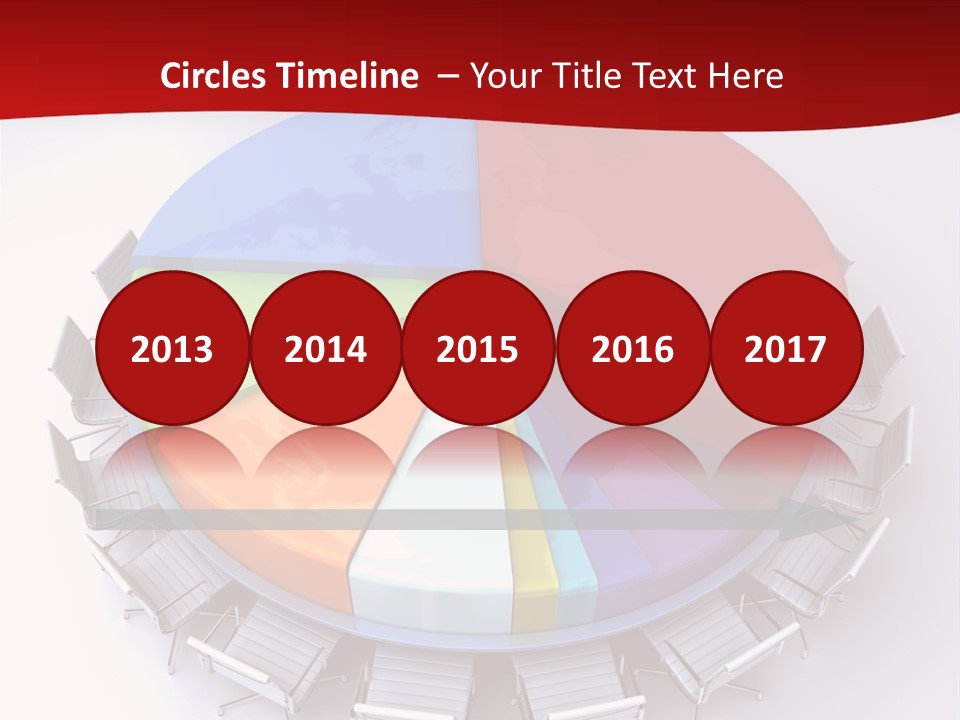 Circles Timeline – Your Title Text Here

2013

2014

2015

2016

2017